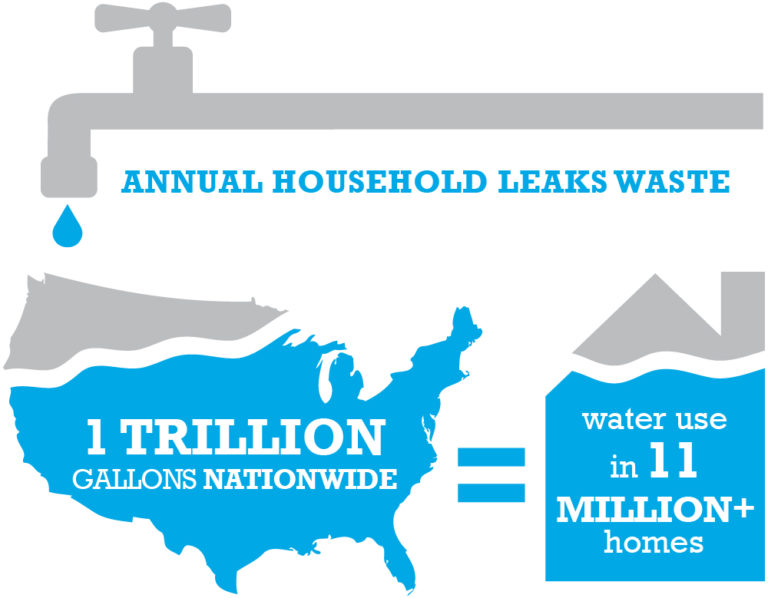 ANNUAL HOUSEHOLD LEAKS WASTE

1 TRILLION
GALLONS NATIONWIDE

=

water use
in 11
MILLION+
homes